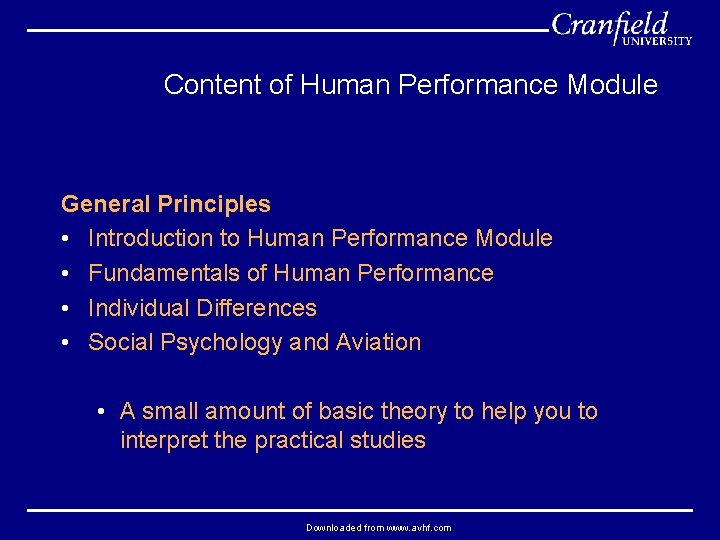 Cranfield
UNIVERSITY

Content of Human Performance Module

General Principles
• Introduction to Human Performance Module
• Fundamentals of Human Performance
• Individual Differences
• Social Psychology and Aviation

• A small amount of basic theory to help you to interpret the practical studies

Downloaded from www.avhf.com